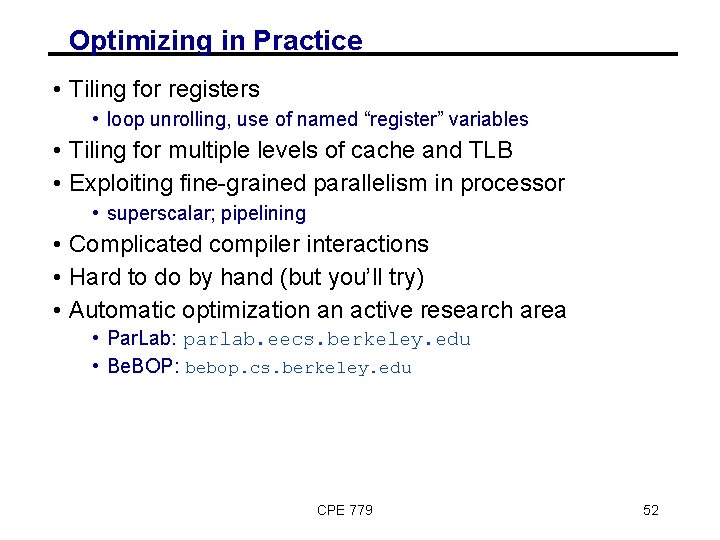 Optimizing in Practice

• Tiling for registers
  • loop unrolling, use of named “register” variables
• Tiling for multiple levels of cache and TLB
• Exploiting fine-grained parallelism in processor
  • superscalar; pipelining
• Complicated compiler interactions
• Hard to do by hand (but you’ll try)
• Automatic optimization an active research area
  • ParLab: parlab.eecs.berkeley.edu
  • BeBOP: bebop.cs.berkeley.edu

CPE 779

52